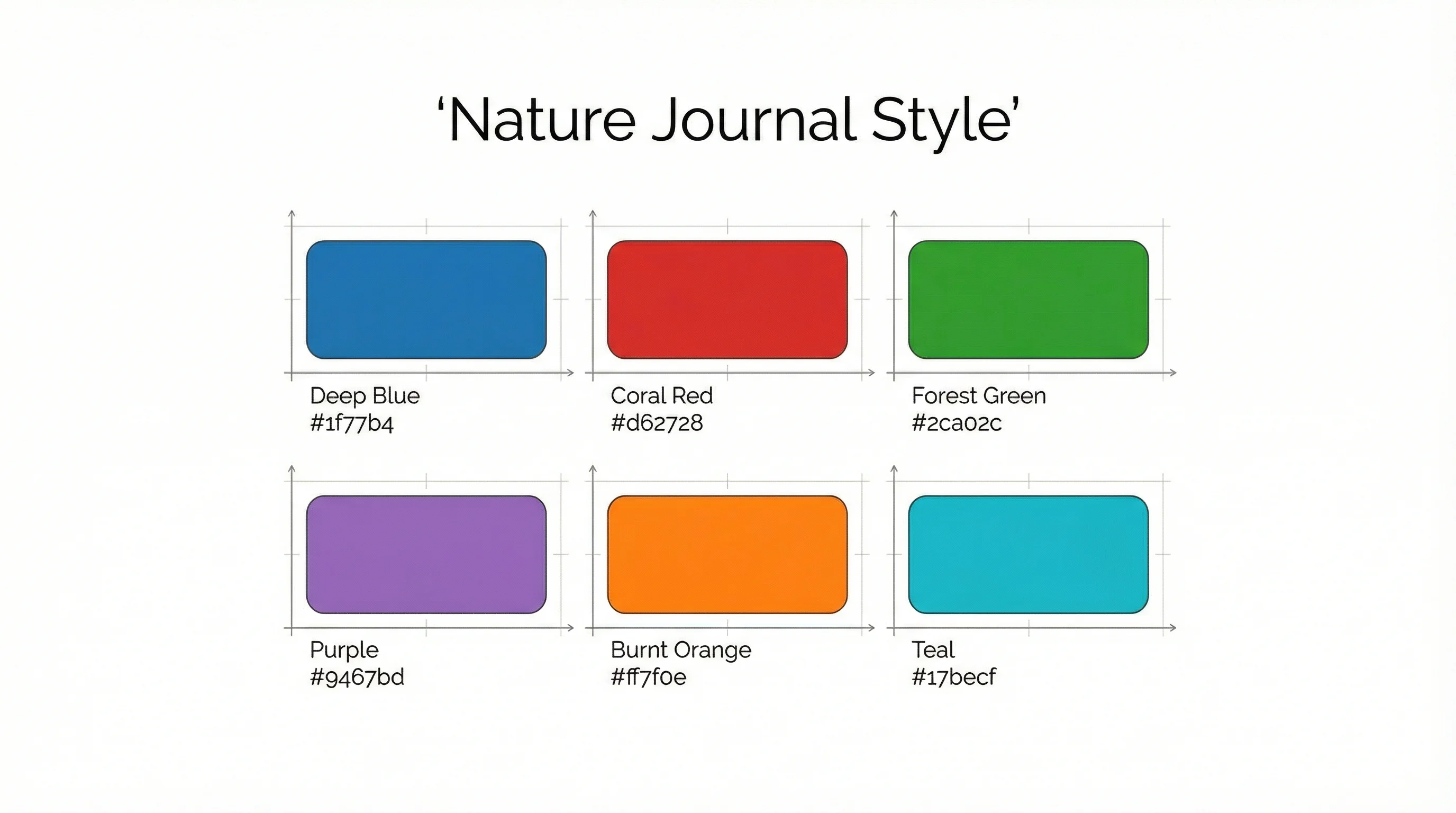 ‘Nature Journal Style’

Deep Blue
#1f77b4

Coral Red
#d62728

Forest Green
#2ca02c

Purple
#9467bd

Burnt Orange
#ff7f0e

Teal
#17becf